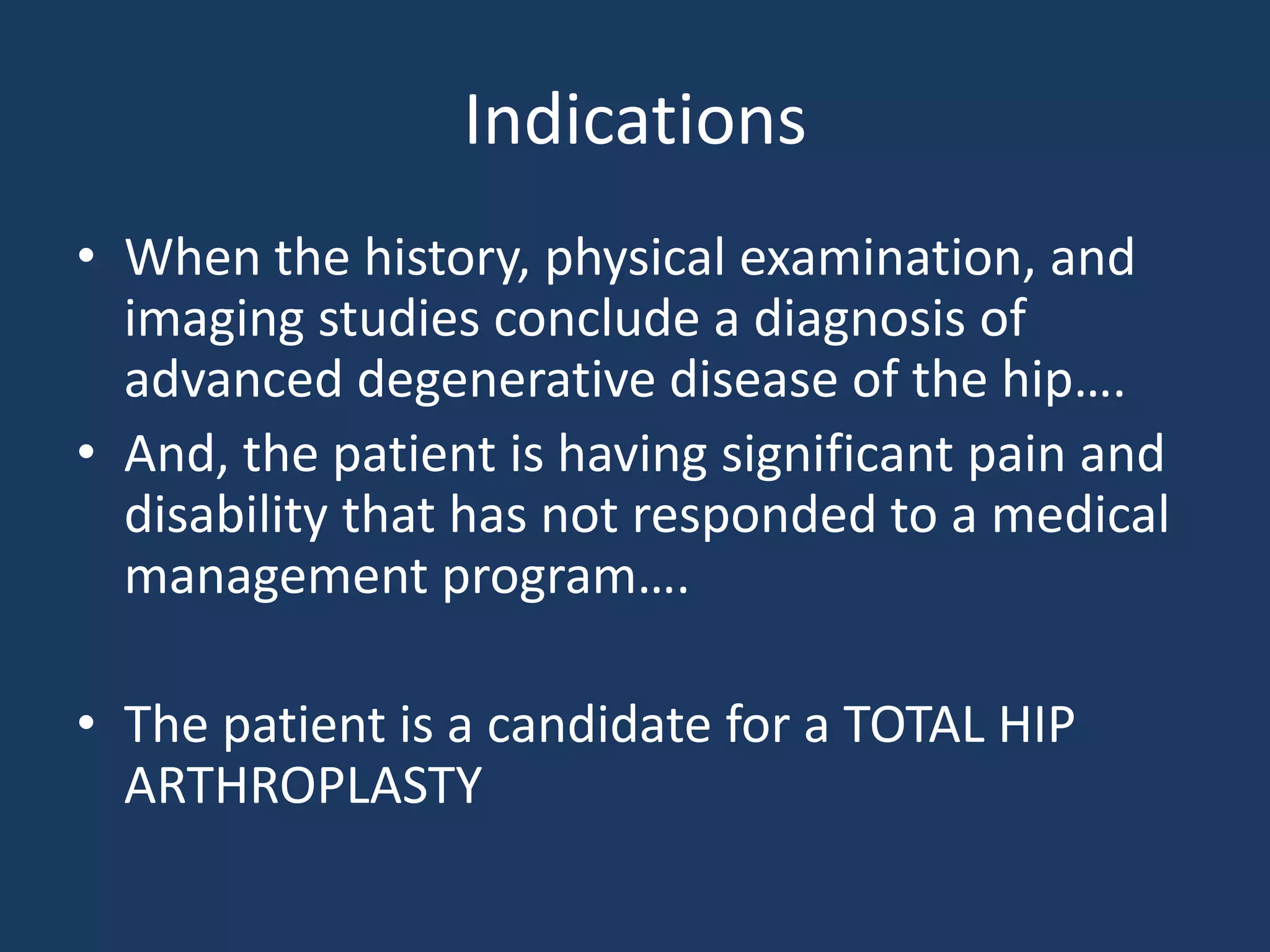 Indications

• When the history, physical examination, and imaging studies conclude a diagnosis of advanced degenerative disease of the hip….
• And, the patient is having significant pain and disability that has not responded to a medical management program….

• The patient is a candidate for a TOTAL HIP ARTHROPLASTY